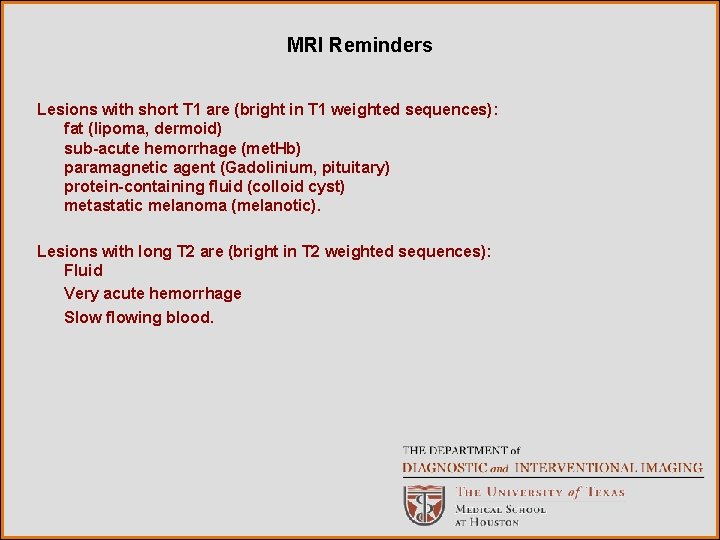 MRI Reminders

Lesions with short T1 are (bright in T1 weighted sequences):
fat (lipoma, dermoid)
sub-acute hemorrhage (metHb)
paramagnetic agent (Gadolinium, pituitary)
protein-containing fluid (colloid cyst)
metastatic melanoma (melanotic).

Lesions with long T2 are (bright in T2 weighted sequences):
Fluid
Very acute hemorrhage
Slow flowing blood.

THE DEPARTMENT of
DIAGNOSTIC and INTERVENTIONAL IMAGING
THE UNIVERSITY of TEXAS
MEDICAL SCHOOL
AT HOUSTON